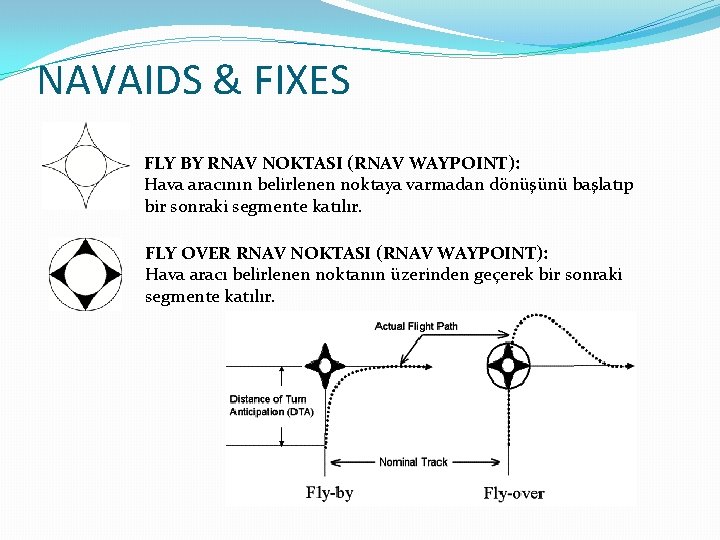 NAVAIDS & FIXES

FLY BY RNAV NOKTASI (RNAV WAYPOINT):
Hava aracının belirlenen noktaya varmadan dönüşünü başlatıp bir sonraki segmente katılır.

FLY OVER RNAV NOKTASI (RNAV WAYPOINT):
Hava aracı belirlenen noktanın üzerinden geçerek bir sonraki segmente katılır.

Actual Flight Path

Distance of Turn Anticipation (DTA)

Nominal Track

Fly-by

Fly-over